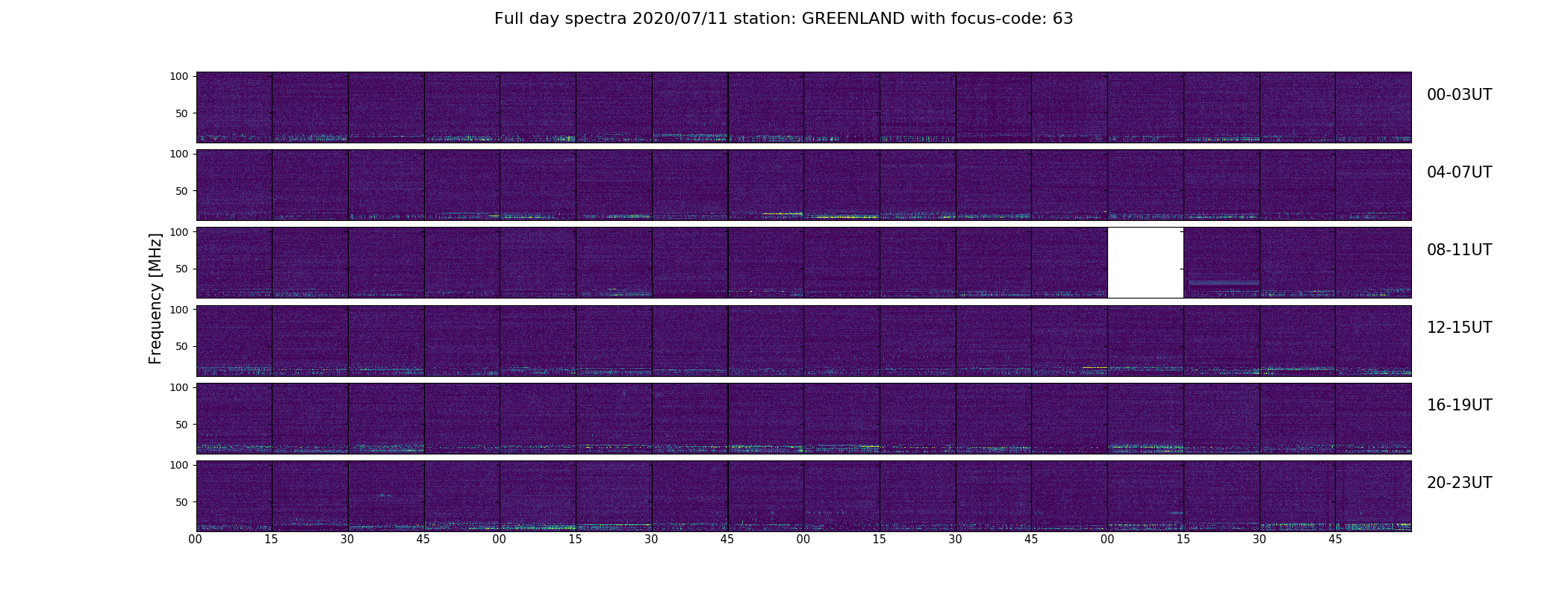 Full day spectra 2020/07/11 station: GREENLAND with focus-code: 63

Frequency [MHz]

100
50
00-03UT

100
50
04-07UT

100
50
08-11UT

100
50
12-15UT

100
50
16-19UT

100
50
20-23UT

00 15 30 45 00 15 30 45 00 15 30 45 00 15 30 45